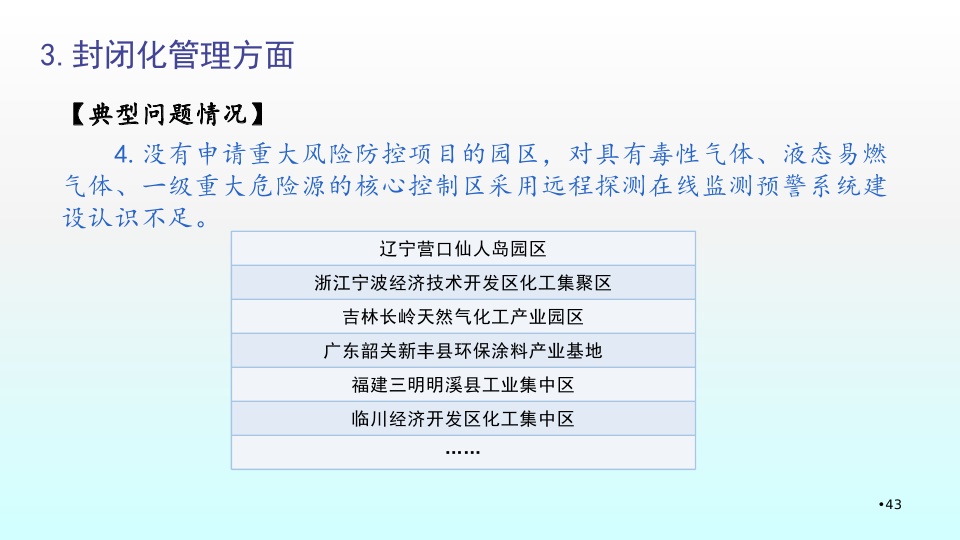 3. 封闭化管理方面

【典型问题情况】

4. 没有申请重大风险防控项目的园区，对具有毒性气体、液态易燃气体、一级重大危险源的核心控制区采用远程探测在线监测预警系统建设认识不足。

| 辽宁营口仙人岛园区 |
|---|
| 浙江宁波经济技术开发区化工集聚区 |
| 吉林长岭天然气化工产业园区 |
| 广东韶关新丰县环保涂料产业基地 |
| 福建三明明溪县工业集中区 |
| 临川经济开发区化工集中区 |
| …… |

•43